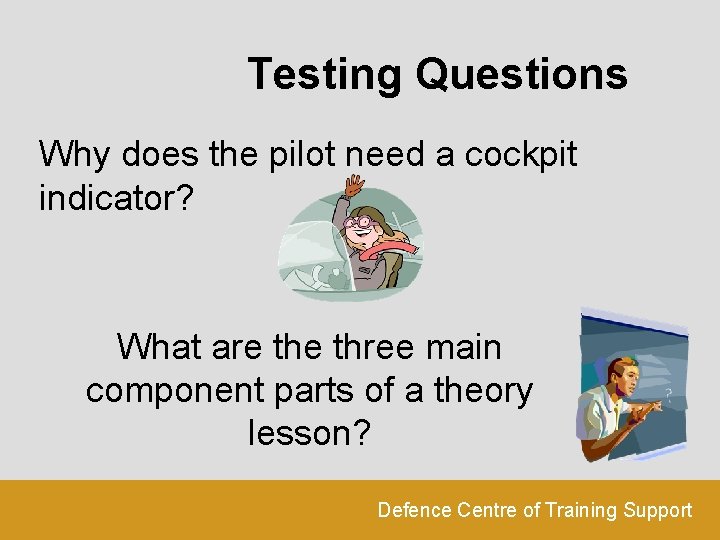 Testing Questions

Why does the pilot need a cockpit indicator?

What are the three main component parts of a theory lesson?

Defence Centre of Training Support